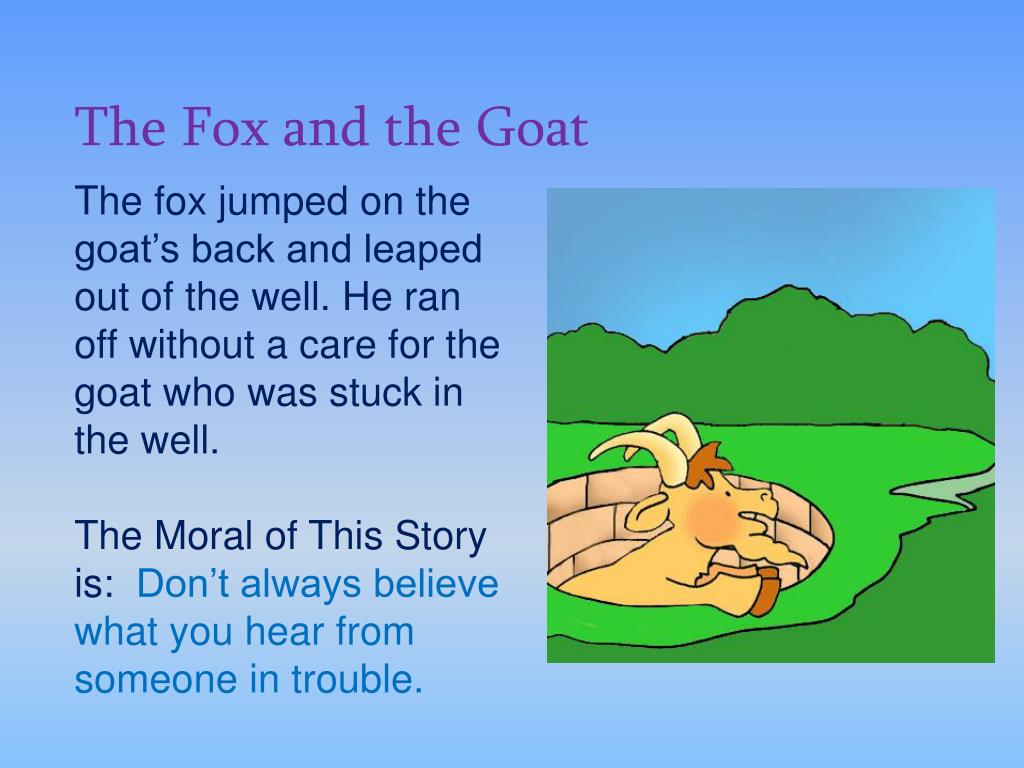 The Fox and the Goat

The fox jumped on the goat’s back and leaped out of the well. He ran off without a care for the goat who was stuck in the well.

The Moral of This Story is: Don’t always believe what you hear from someone in trouble.